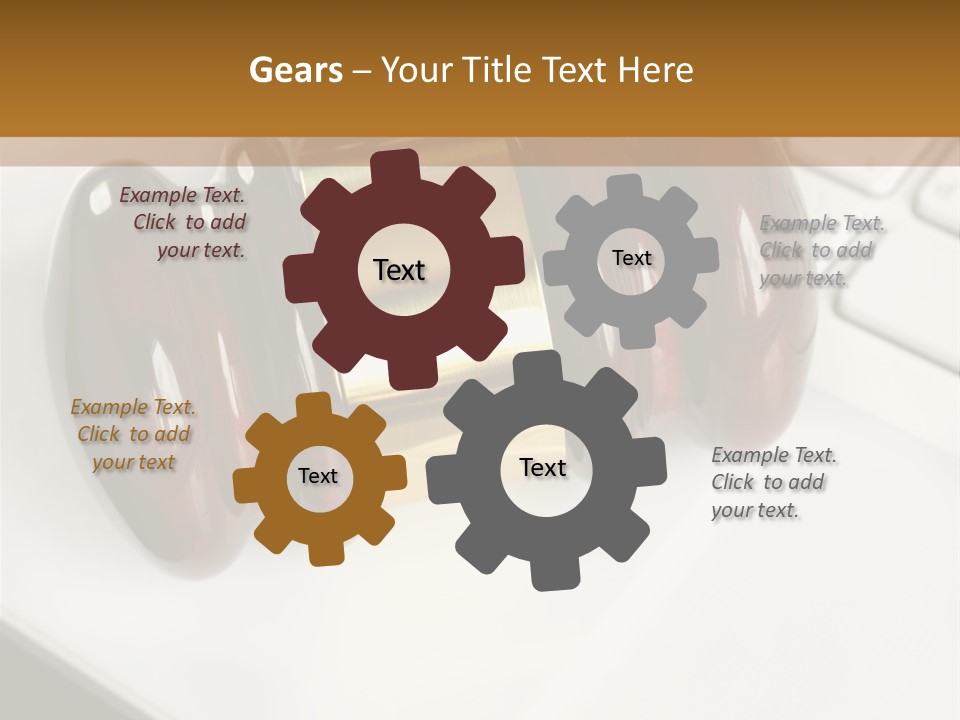 Gears – Your Title Text Here

Example Text. Click to add your text.

Text

Text

Example Text. Click to add your text.

Example Text. Click to add your text

Text

Text

Example Text. Click to add your text.